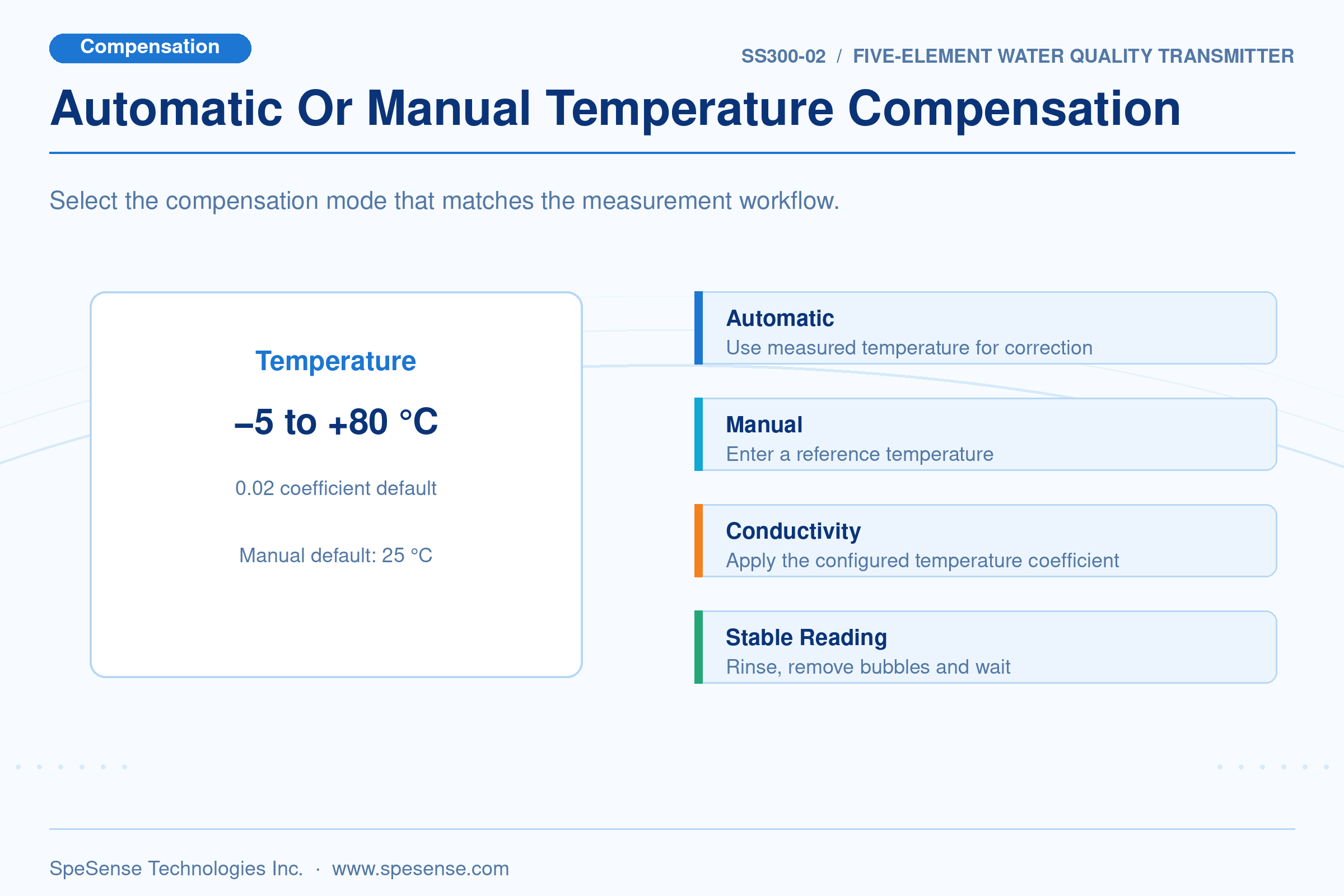 Compensation

SS300-02 / FIVE-ELEMENT WATER QUALITY TRANSMITTER

Automatic Or Manual Temperature Compensation

Select the compensation mode that matches the measurement workflow.

Temperature

–5 to +80 °C

0.02 coefficient default

Manual default: 25 °C

Automatic
Use measured temperature for correction

Manual
Enter a reference temperature

Conductivity
Apply the configured temperature coefficient

Stable Reading
Rinse, remove bubbles and wait

SpeSense Technologies Inc. · www.spesense.com